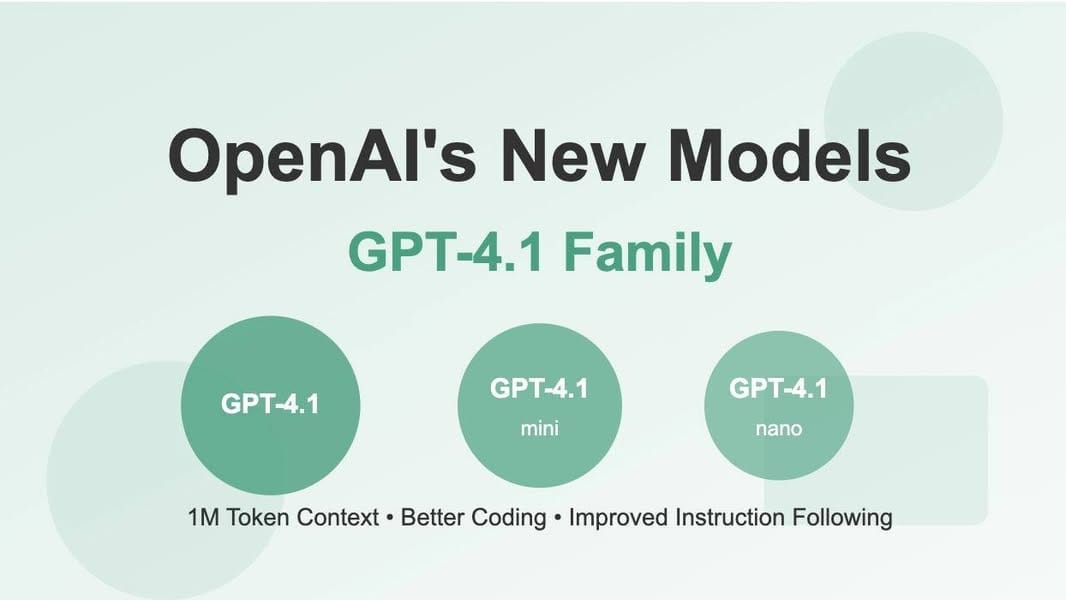 OpenAI's New Models

GPT-4.1 Family

GPT-4.1

GPT-4.1
mini

GPT-4.1
nano

1M Token Context • Better Coding • Improved Instruction Following